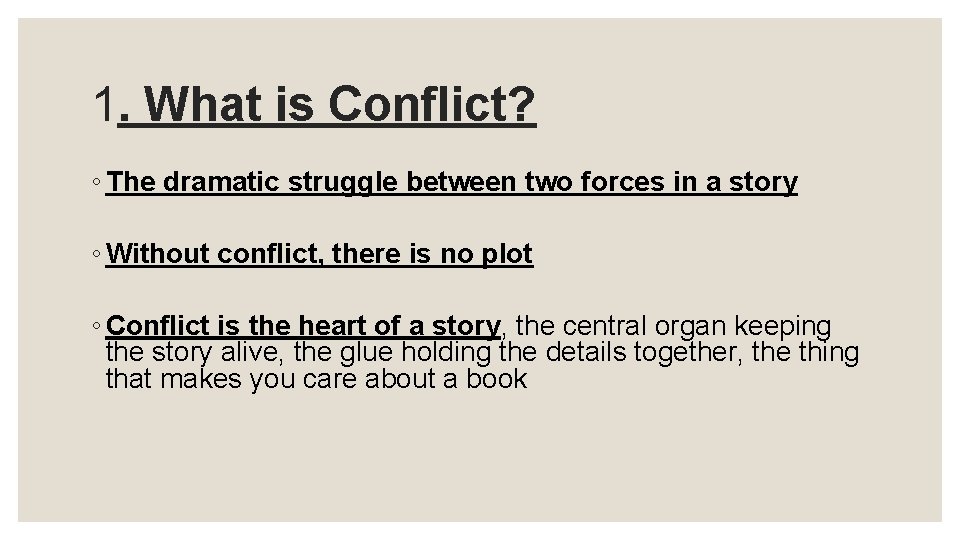 1. What is Conflict?

◦ The dramatic struggle between two forces in a story

◦ Without conflict, there is no plot

◦ Conflict is the heart of a story, the central organ keeping the story alive, the glue holding the details together, the thing that makes you care about a book